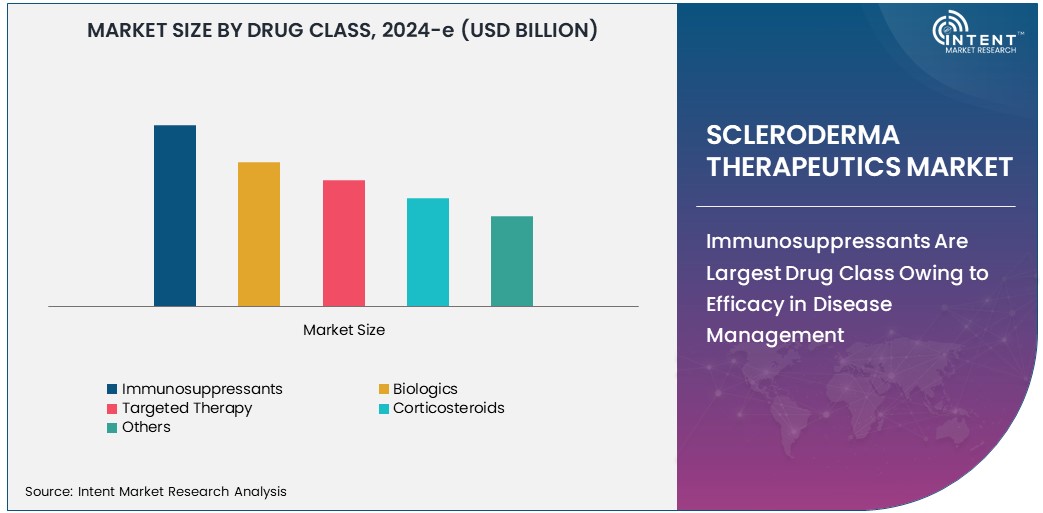 MARKET SIZE BY DRUG CLASS, 2024-e (USD BILLION)

Market Size

Immunosuppressants
Biologics
Targeted Therapy
Corticosteroids
Others

Source: Intent Market Research Analysis

INTENT
MARKET RESEARCH

SCLERODERMA THERAPEUTICS MARKET

Immunosuppressants Are Largest Drug Class Owing to Efficacy in Disease Management